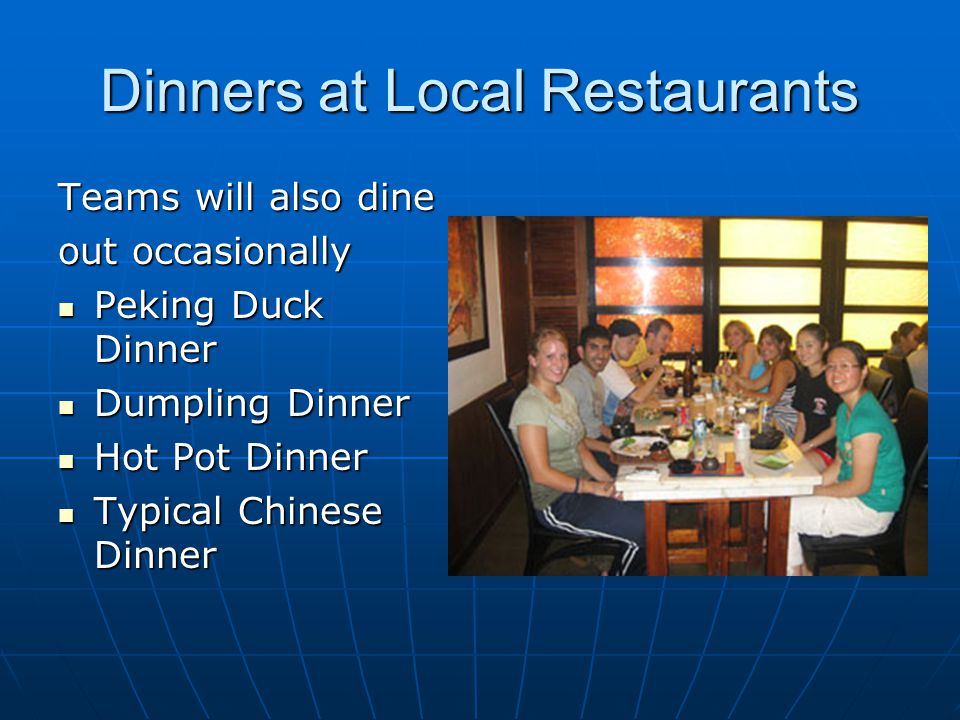 Dinners at Local Restaurants

Teams will also dine out occasionally

- Peking Duck Dinner
- Dumpling Dinner
- Hot Pot Dinner
- Typical Chinese Dinner